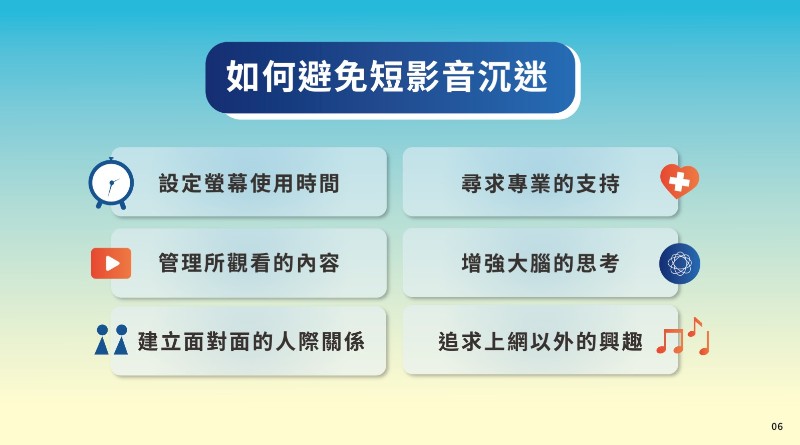 如何避免短影音沉迷

設定螢幕使用時間

管理所觀看的內容

建立面對面的人際關係

尋求專業的支持

增強大腦的思考

追求上網以外的興趣

06